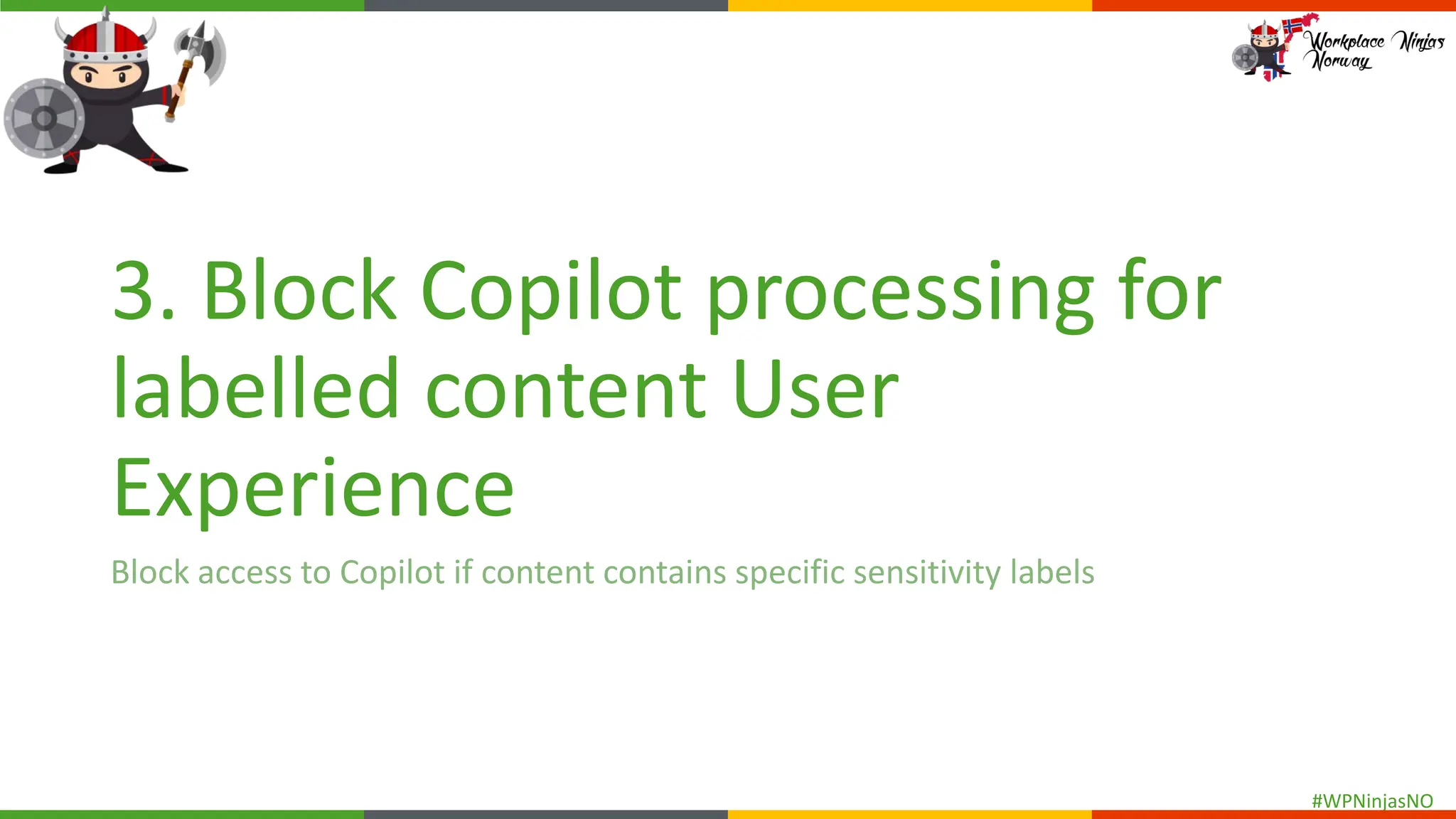 Workplace Ninjas Norway

3. Block Copilot processing for labelled content User Experience

Block access to Copilot if content contains specific sensitivity labels

#WPNinjasNO